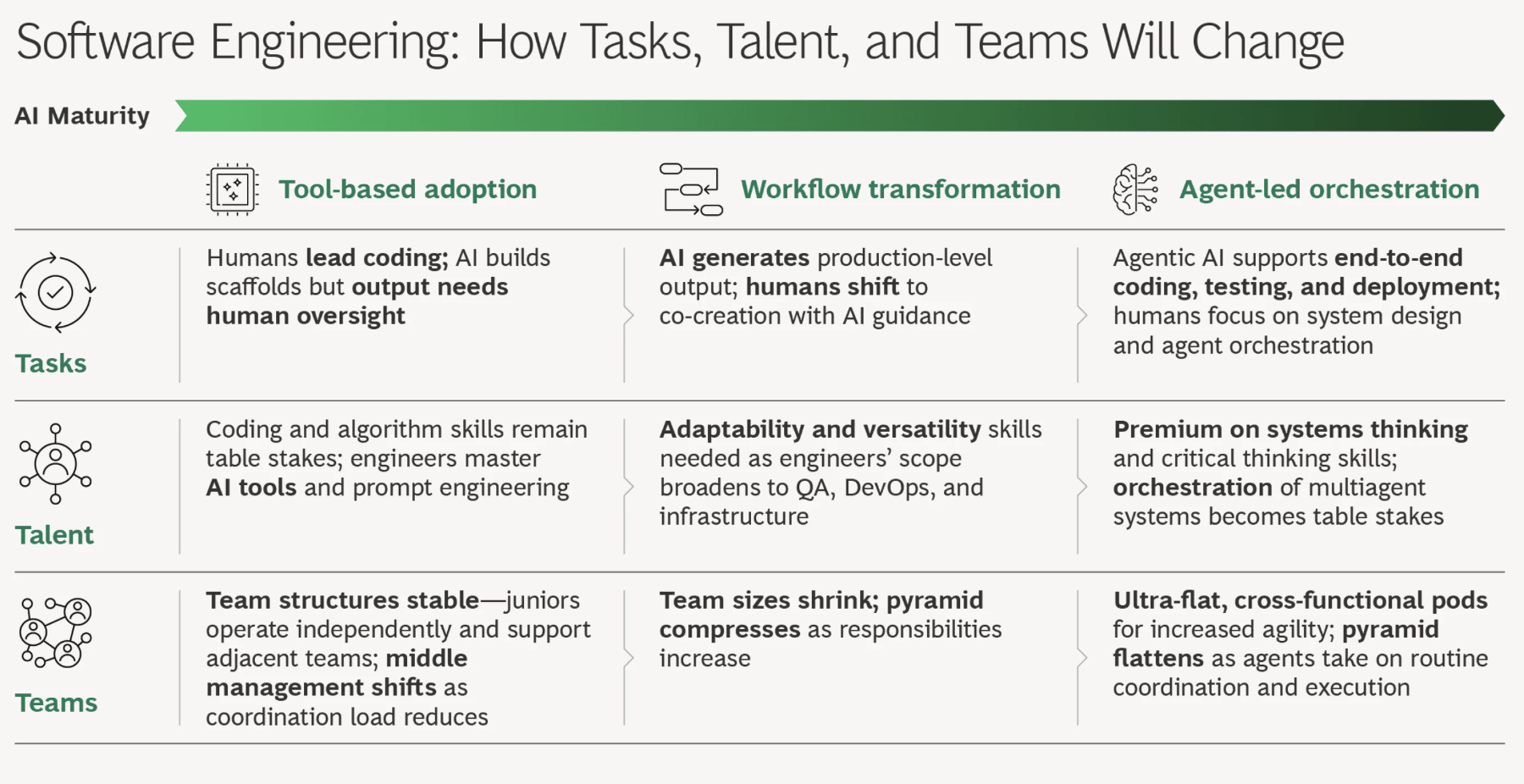 Software Engineering: How Tasks, Talent, and Teams Will Change

AI Maturity

|  | Tool-based adoption | Workflow transformation | Agent-led orchestration |
|---|---|---|---|
| Tasks | Humans lead coding; AI builds scaffolds but output needs human oversight | AI generates production-level output; humans shift to co-creation with AI guidance | Agentic AI supports end-to-end coding, testing, and deployment; humans focus on system design and agent orchestration |
| Talent | Coding and algorithm skills remain table stakes; engineers master AI tools and prompt engineering | Adaptability and versatility skills needed as engineers' scope broadens to QA, DevOps, and infrastructure | Premium on systems thinking and critical thinking skills; orchestration of multiagent systems becomes table stakes |
| Teams | Team structures stable—juniors operate independently and support adjacent teams; middle management shifts as coordination load reduces | Team sizes shrink; pyramid compresses as responsibilities increase | Ultra-flat, cross-functional pods for increased agility; pyramid flattens as agents take on routine coordination and execution |